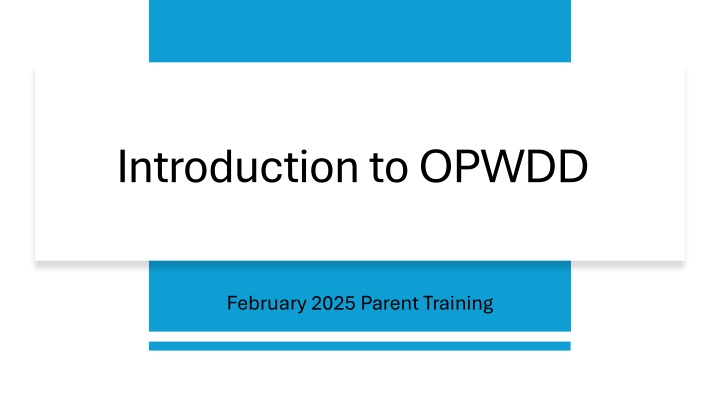 Introduction to OPWDD

February 2025 Parent Training